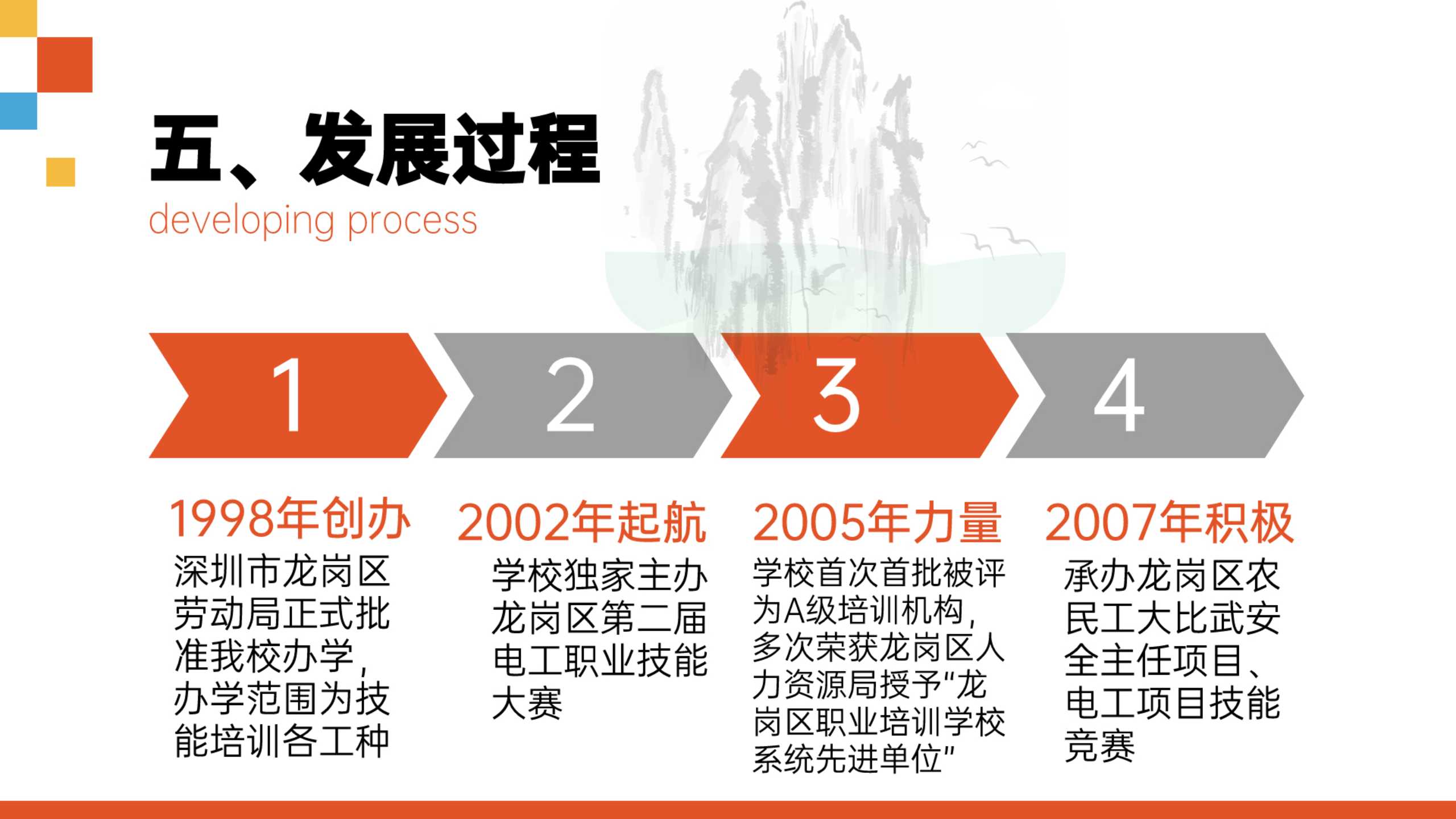 五、发展过程
developing process

1

2

3

4

1998年创办
深圳市龙岗区劳动局正式批准我校办学，办学范围为技能培训各工种

2002年起航
学校独家主办龙岗区第二届电工职业技能大赛

2005年力量
学校首次首批被评为A级培训机构，多次荣获龙岗区人力资源局授予“龙岗区职业培训学校系统先进单位”

2007年积极
承办龙岗区农民工大比武安全主任项目、电工项目技能竞赛